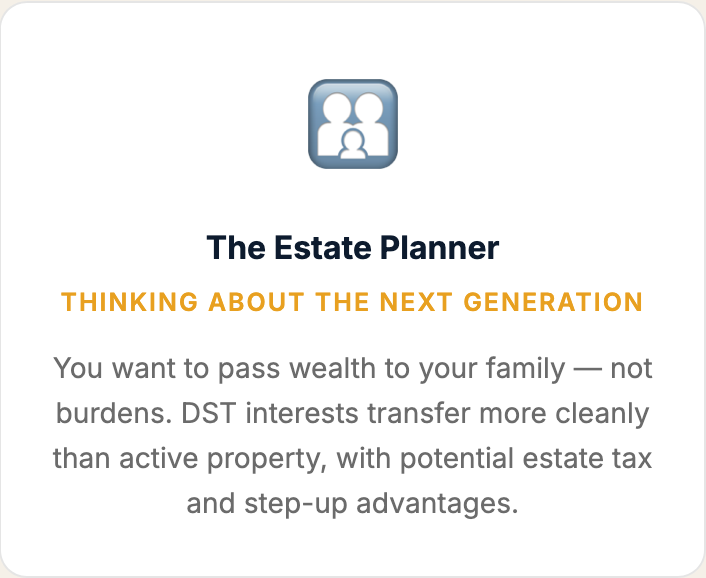 The Estate Planner

THINKING ABOUT THE NEXT GENERATION

You want to pass wealth to your family — not burdens. DST interests transfer more cleanly than active property, with potential estate tax and step-up advantages.